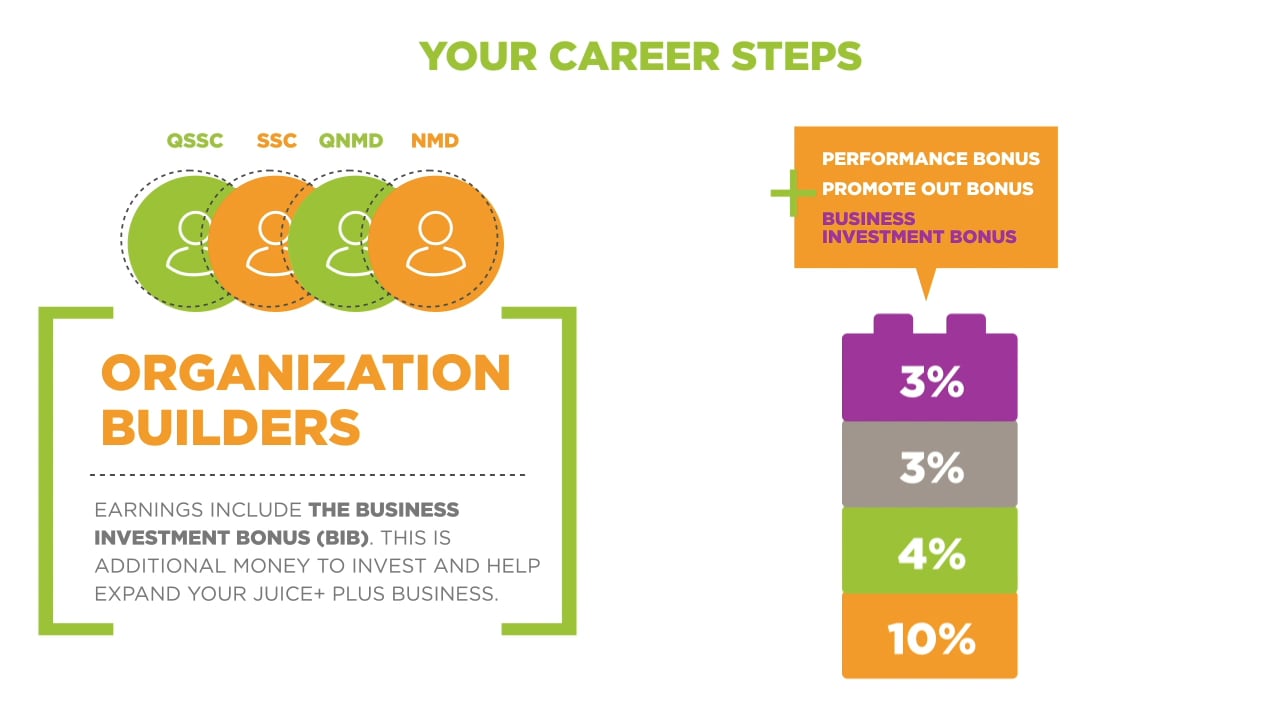 YOUR CAREER STEPS

QSSC SSC QNMD NMD

ORGANIZATION BUILDERS

EARNINGS INCLUDE THE BUSINESS INVESTMENT BONUS (BIB). THIS IS ADDITIONAL MONEY TO INVEST AND HELP EXPAND YOUR JUICE+ PLUS BUSINESS.

+

PERFORMANCE BONUS
PROMOTE OUT BONUS
BUSINESS INVESTMENT BONUS

3%
3%
4%
10%